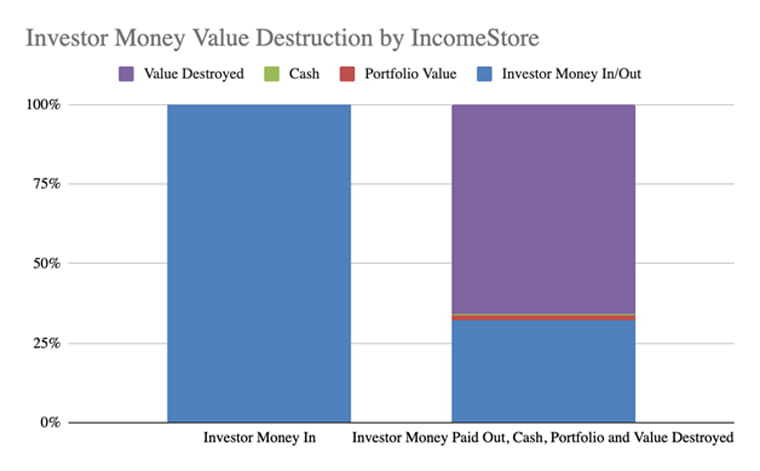 Investor Money Value Destruction by IncomeStore

Value Destroyed Cash Portfolio Value Investor Money In/Out

100%
75%
50%
25%
0%

Investor Money In
Investor Money Paid Out, Cash, Portfolio and Value Destroyed